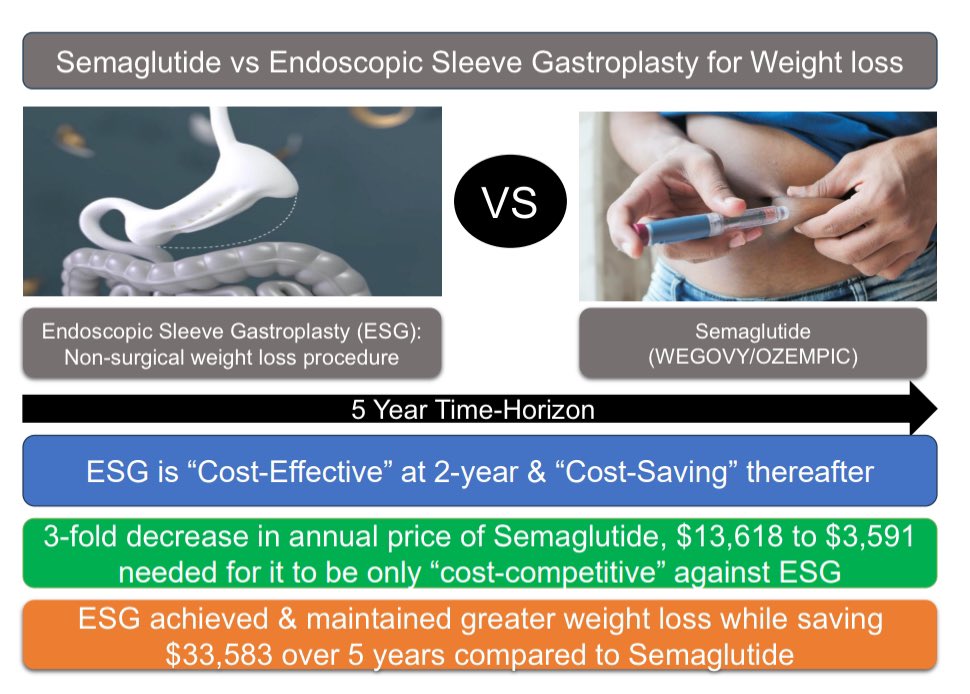 Semaglutide vs Endoscopic Sleeve Gastroplasty for Weight loss

VS

Endoscopic Sleeve Gastroplasty (ESG): Non-surgical weight loss procedure

Semaglutide (WEGOVY/OZEMPIC)

5 Year Time-Horizon

ESG is “Cost-Effective” at 2-year & “Cost-Saving” thereafter

3-fold decrease in annual price of Semaglutide, \$13,618 to \$3,591 needed for it to be only “cost-competitive” against ESG

ESG achieved & maintained greater weight loss while saving \$33,583 over 5 years compared to Semaglutide